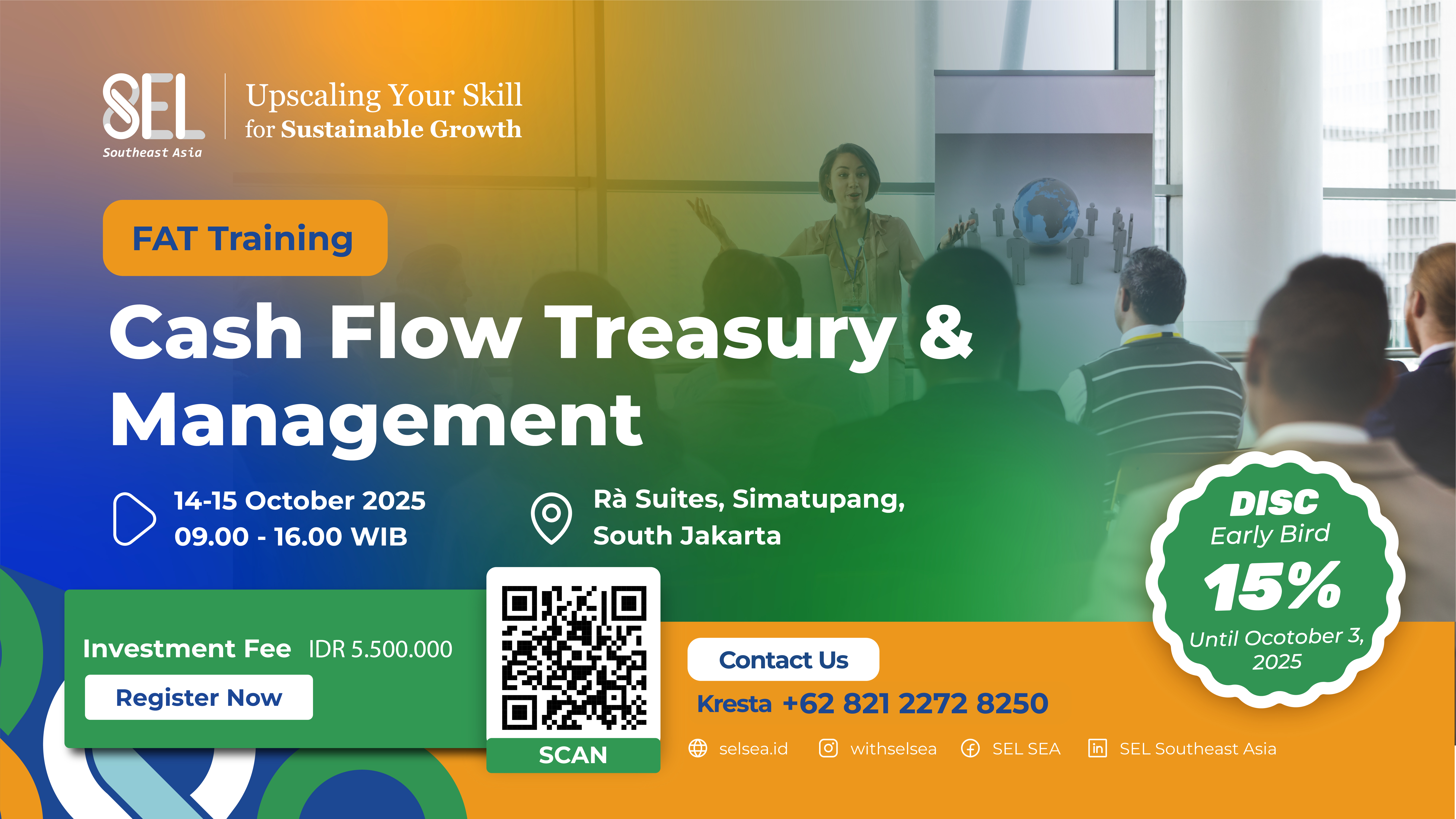 SEL
Southeast Asia

Upscaling Your Skill
for Sustainable Growth

FAT Training

Cash Flow Treasury & Management

14-15 October 2025
09.00 - 16.00 WIB

Rà Suites, Simatupang, South Jakarta

DISC
Early Bird
15%
Until Ocotober 3, 2025

Investment Fee IDR 5.500.000

Register Now

SCAN

Contact Us

Kresta +62 821 2272 8250

selsea.id withselsea SEL SEA SEL Southeast Asia